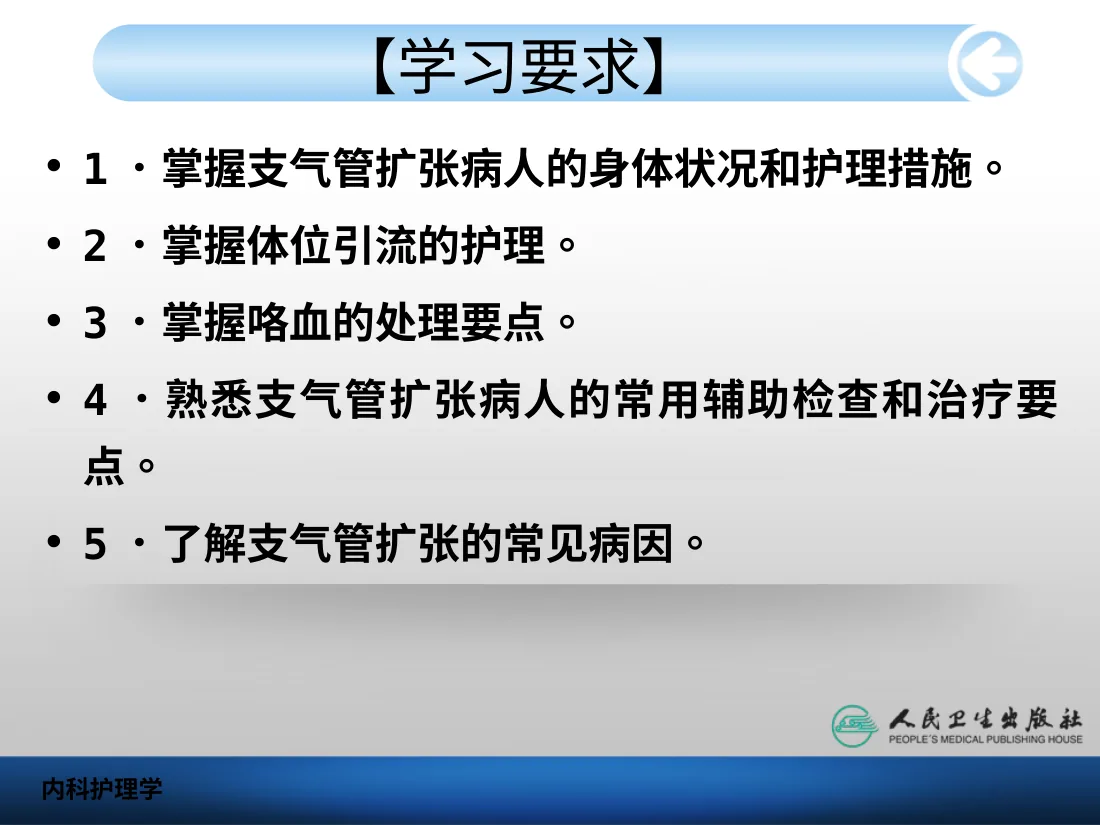 【学习要求】

• 1 ．掌握支气管扩张病人的身体状况和护理措施。

• 2 ．掌握体位引流的护理。

• 3 ．掌握咯血的处理要点。

• 4 ．熟悉支气管扩张病人的常用辅助检查和治疗要点。

• 5 ．了解支气管扩张的常见病因。

人民卫生出版社
PEOPLE'S MEDICAL PUBLISHING HOUSE

内科护理学